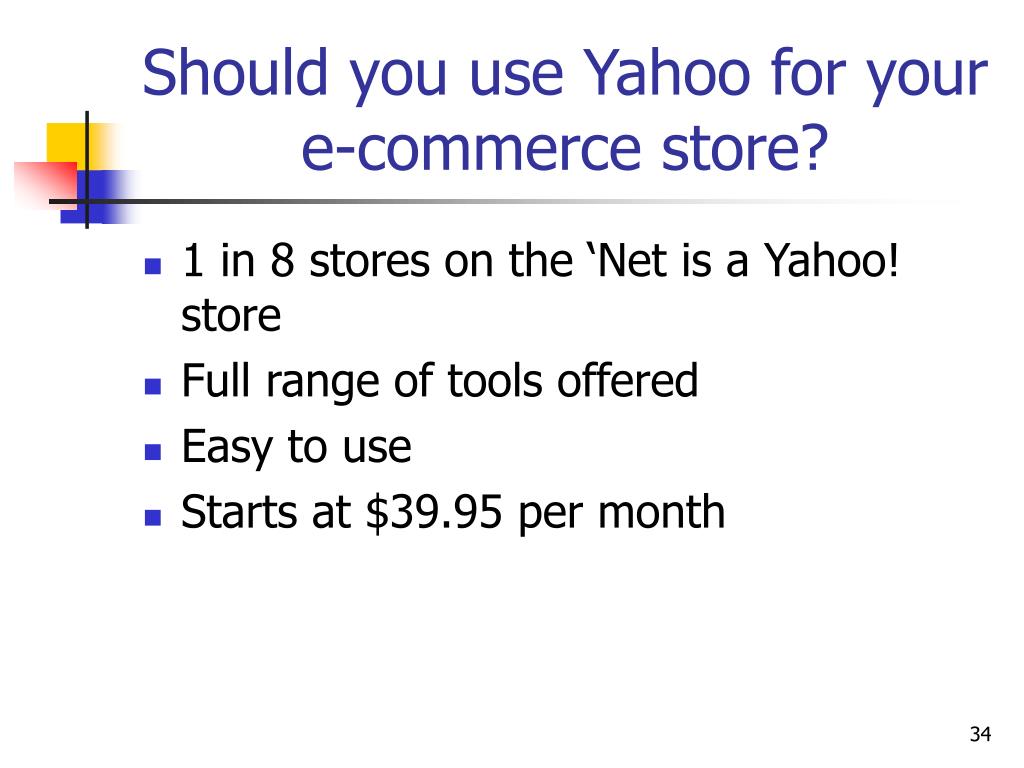 Should you use Yahoo for your e-commerce store?

- 1 in 8 stores on the ‘Net is a Yahoo! store
- Full range of tools offered
- Easy to use
- Starts at \$39.95 per month

34